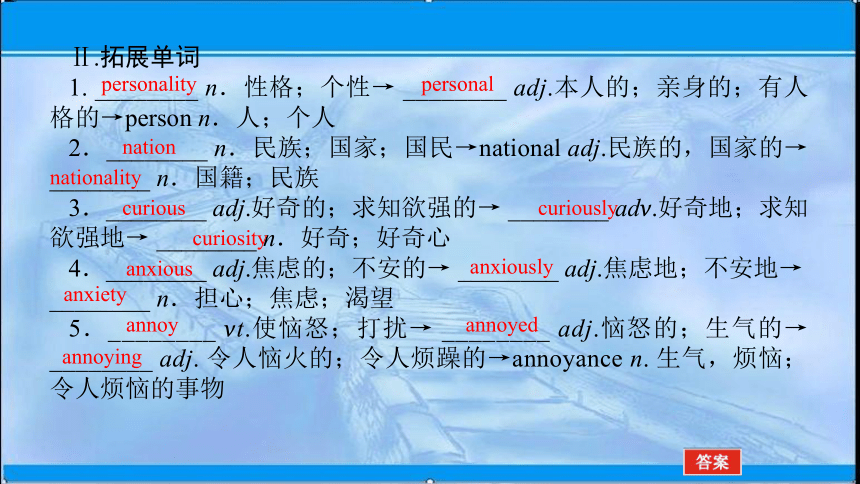 Ⅱ.拓展单词

1. personality n. 性格；个性→ personal adj.本人的；亲身的；有人格的→person n. 人；个人

2. nation n. 民族；国家；国民→national adj.民族的，国家的→ nationality n. 国籍；民族

3. curious adj.好奇的；求知欲强的→ curiously adv.好奇地；求知欲强地→ curiosity n. 好奇；好奇心

4. anxious adj.焦虑的；不安的→ anxiously adj.焦虑地；不安地→ anxiety n. 担心；焦虑；渴望

5. annoy vt.使恼怒；打扰→ annoyed adj.恼怒的；生气的→ annoying adj. 令人恼火的；令人烦躁的→annoyance n. 生气，烦恼；令人烦恼的事物

答案